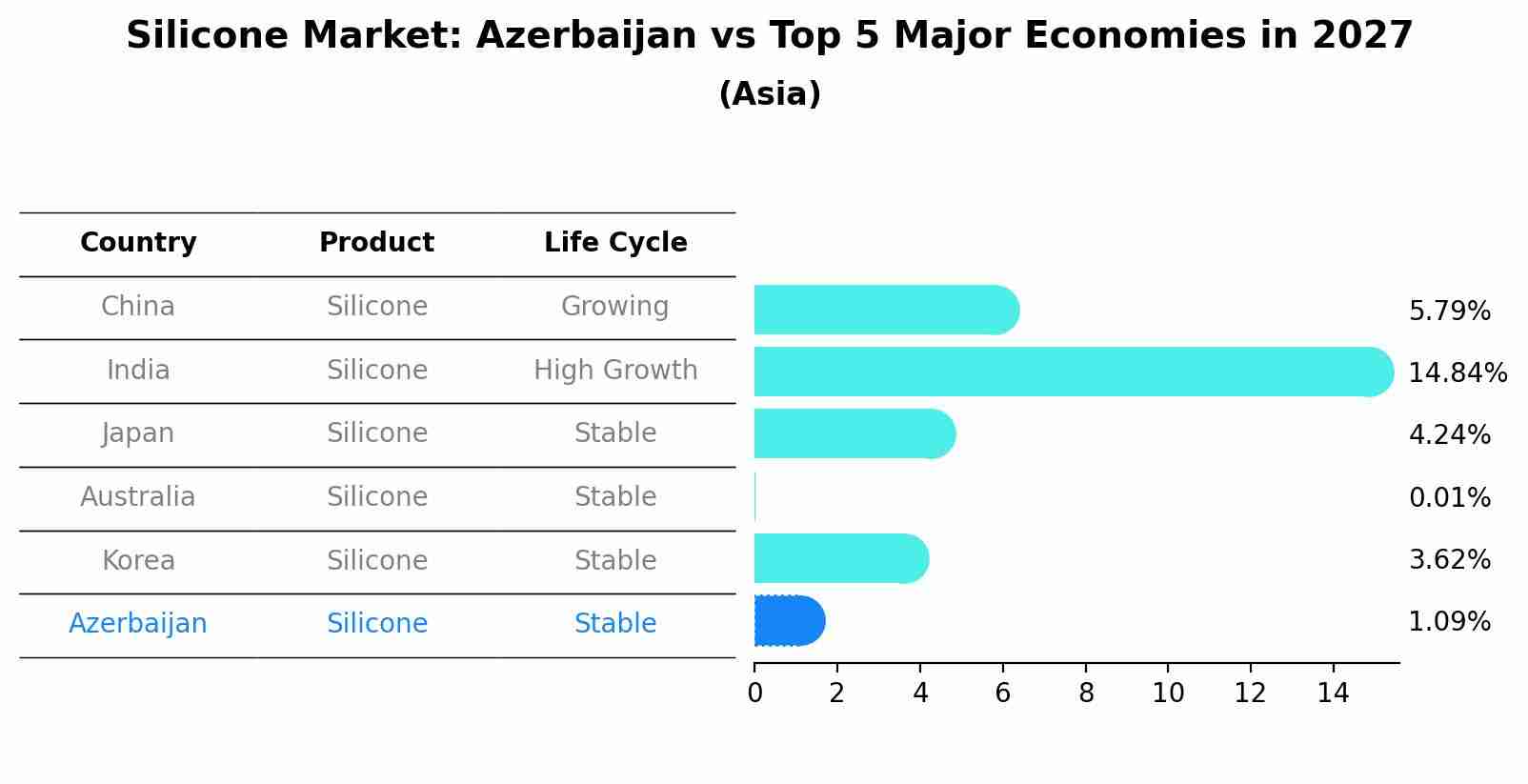 Silicone Market: Azerbaijan vs Top 5 Major Economies in 2027
(Asia)

| Country | Product | Life Cycle |
|---|---|---|
| China | Silicone | Growing |
| India | Silicone | High Growth |
| Japan | Silicone | Stable |
| Australia | Silicone | Stable |
| Korea | Silicone | Stable |
| Azerbaijan | Silicone | Stable |

5.79%
14.84%
4.24%
0.01%
3.62%
1.09%

0 2 4 6 8 10 12 14